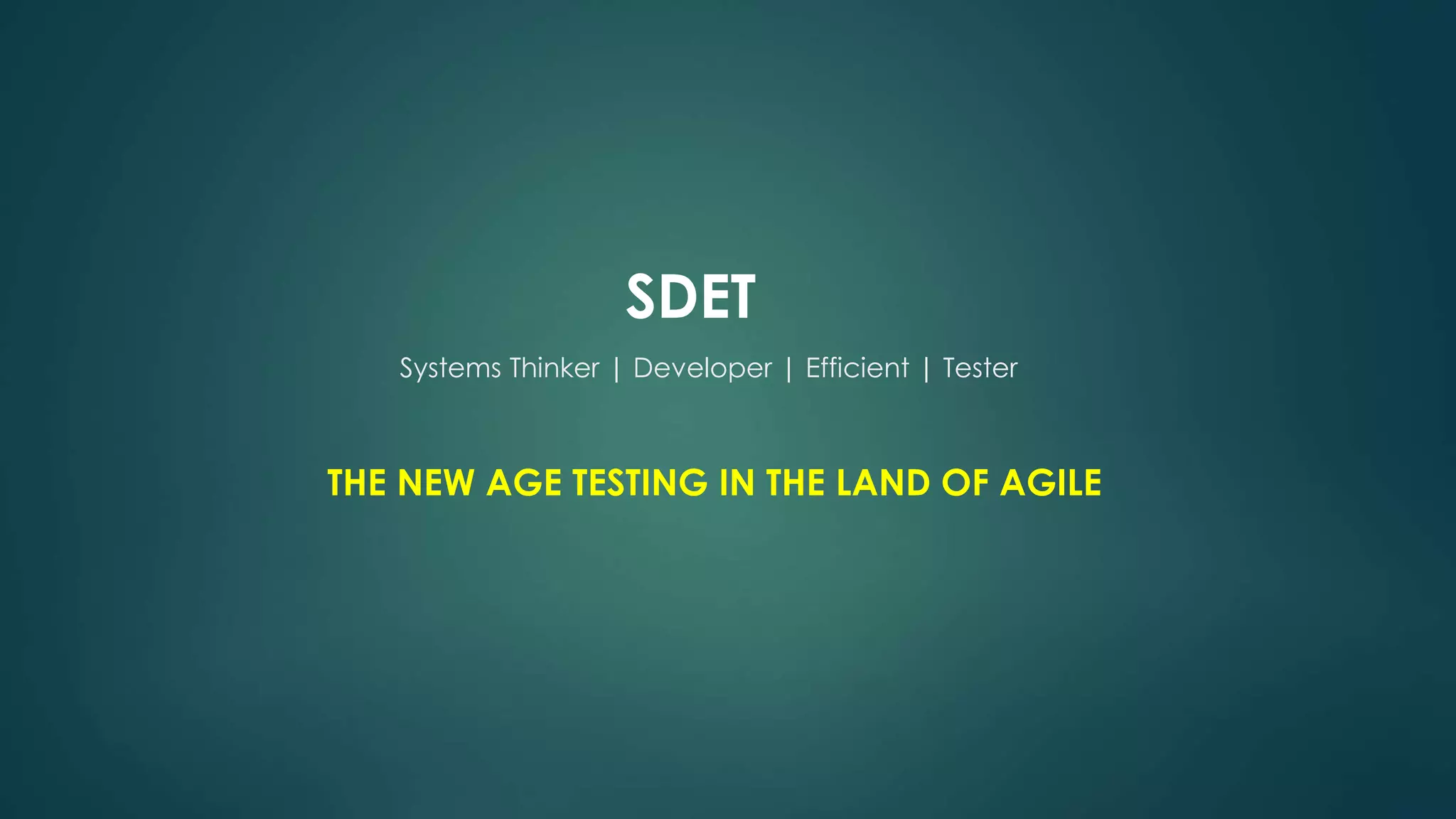 SDET

Systems Thinker | Developer | Efficient | Tester

THE NEW AGE TESTING IN THE LAND OF AGILE